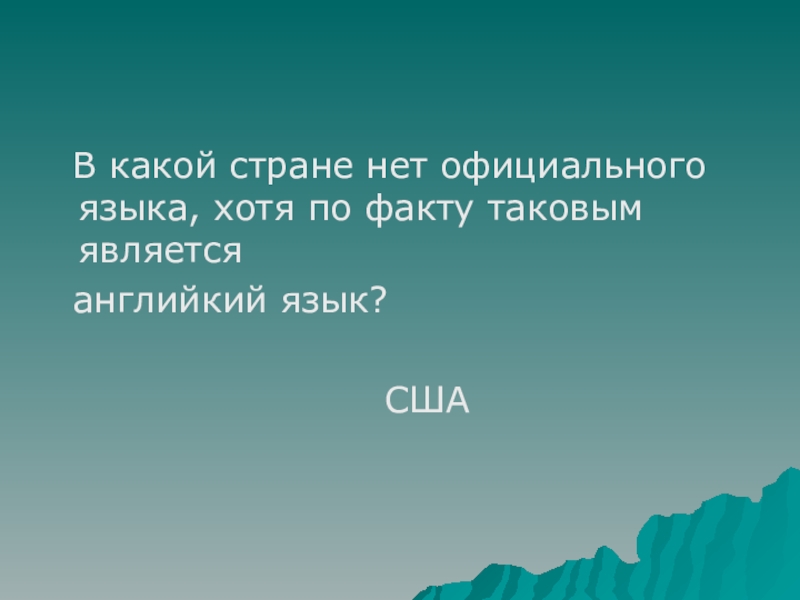 В какой стране нет официального языка, хотя по факту таковым является

английкий язык?

США